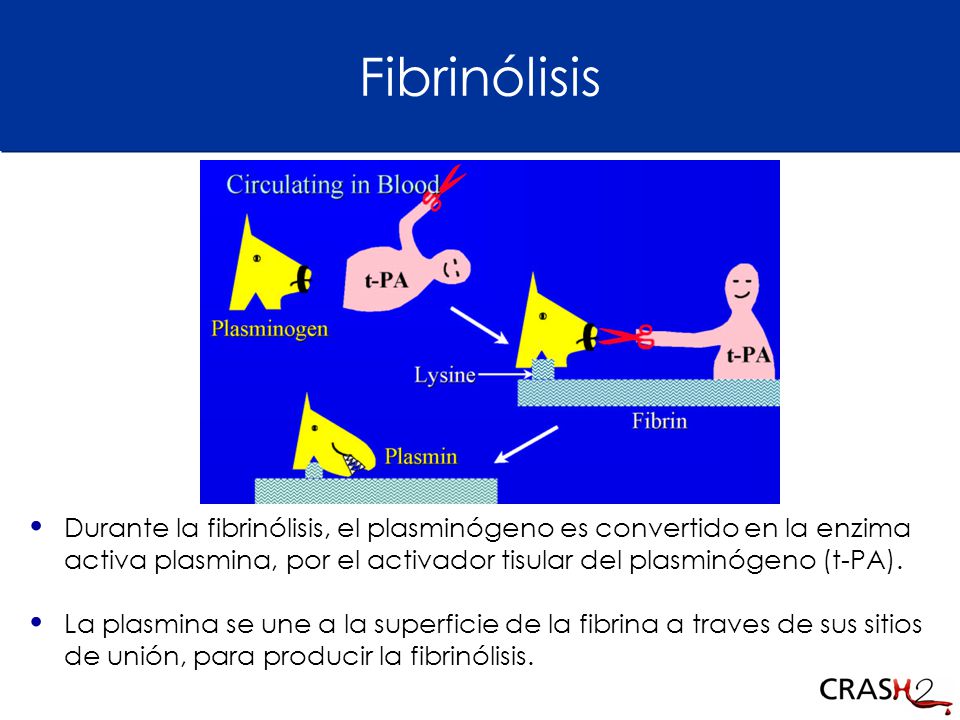 Fibrinólisis

Circulating in Blood

t-PA

Plasminogen

Lysine

t-PA

Fibrin

Plasmin

• Durante la fibrinólisis, el plasminógeno es convertido en la enzima activa plasmina, por el activador tisular del plasminógeno (t-PA).

• La plasmina se une a la superficie de la fibrina a traves de sus sitios de unión, para producir la fibrinólisis.

CRASH2